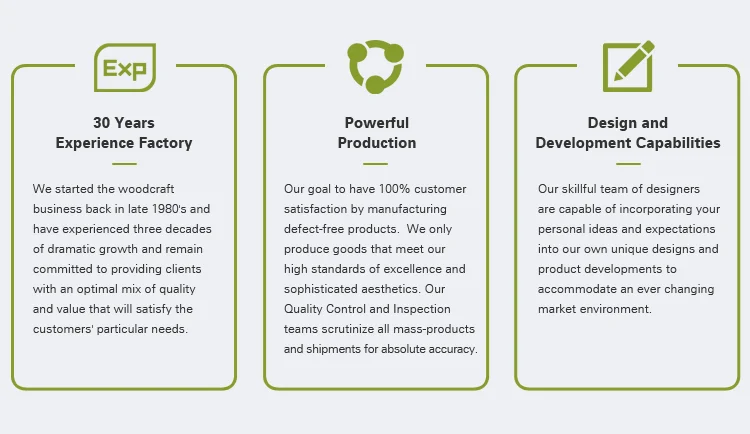 Exp

30 Years
Experience Factory

We started the woodcraft business back in late 1980's and have experienced three decades of dramatic growth and remain committed to providing clients with an optimal mix of quality and value that will satisfy the customers' particular needs.

Powerful
Production

Our goal to have 100% customer satisfaction by manufacturing defect-free products. We only produce goods that meet our high standards of excellence and sophisticated aesthetics. Our Quality Control and Inspection teams scrutinize all mass-products and shipments for absolute accuracy.

Design and
Development Capabilities

Our skillful team of designers are capable of incorporating your personal ideas and expectations into our own unique designs and product developments to accommodate an ever changing market environment.